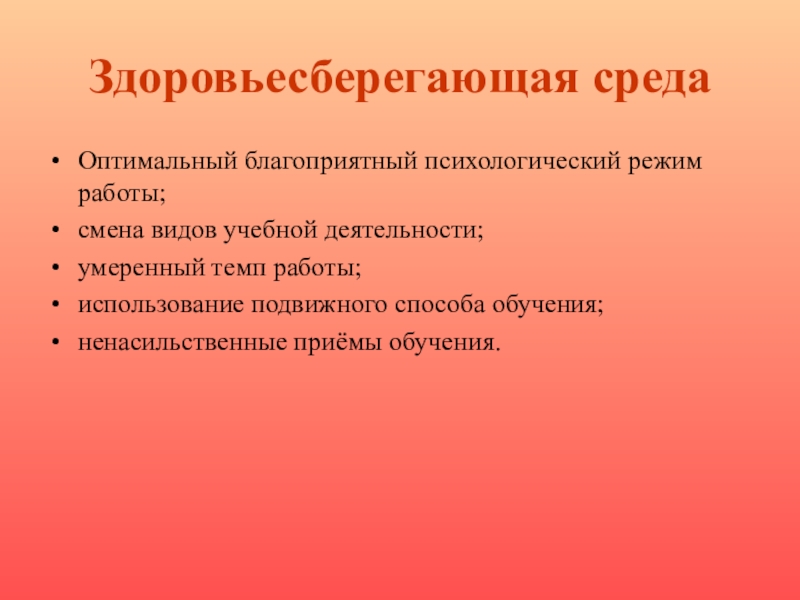 Здоровьесберегающая среда

• Оптимальный благоприятный психологический режим работы;
• смена видов учебной деятельности;
• умеренный темп работы;
• использование подвижного способа обучения;
• ненасильственные приёмы обучения.